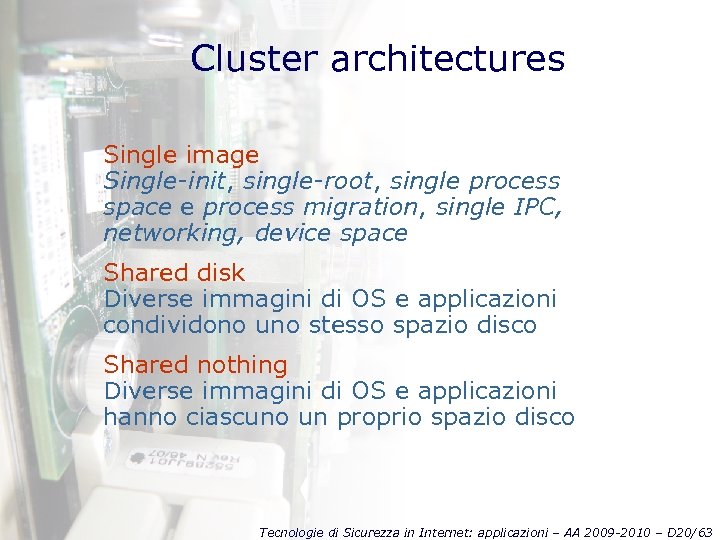 Cluster architectures

Single image
Single-init, single-root, single process space e process migration, single IPC, networking, device space

Shared disk
Diverse immagini di OS e applicazioni condividono uno stesso spazio disco

Shared nothing
Diverse immagini di OS e applicazioni hanno ciascuno un proprio spazio disco

Tecnologie di Sicurezza in Internet: applicazioni – AA 2009-2010 – D20/63